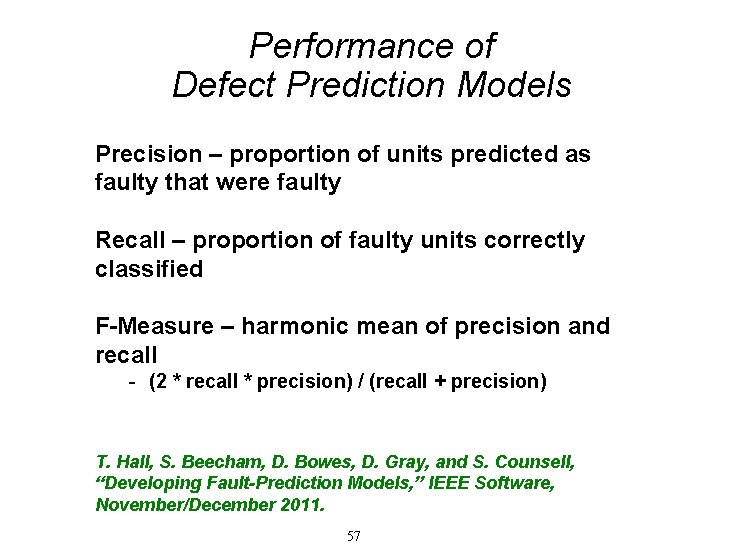 Performance of
Defect Prediction Models

Precision – proportion of units predicted as faulty that were faulty

Recall – proportion of faulty units correctly classified

F-Measure – harmonic mean of precision and recall
- (2 * recall * precision) / (recall + precision)

T. Hall, S. Beecham, D. Bowes, D. Gray, and S. Counsell, "Developing Fault-Prediction Models," IEEE Software, November/December 2011.

57